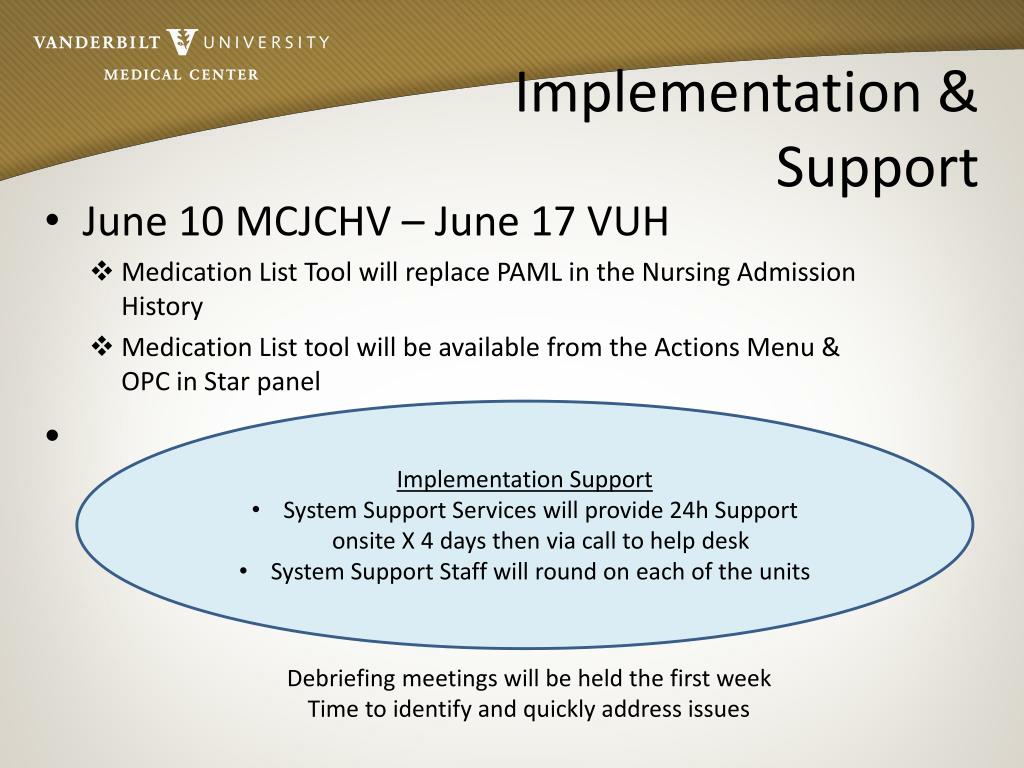 VANDERBILT UNIVERSITY
MEDICAL CENTER

Implementation & Support

• June 10 MCJCHV – June 17 VUH
❖ Medication List Tool will replace PAML in the Nursing Admission History
❖ Medication List tool will be available from the Actions Menu & OPC in Star panel

•

Implementation Support
• System Support Services will provide 24h Support onsite X 4 days then via call to help desk
• System Support Staff will round on each of the units

Debriefing meetings will be held the first week
Time to identify and quickly address issues